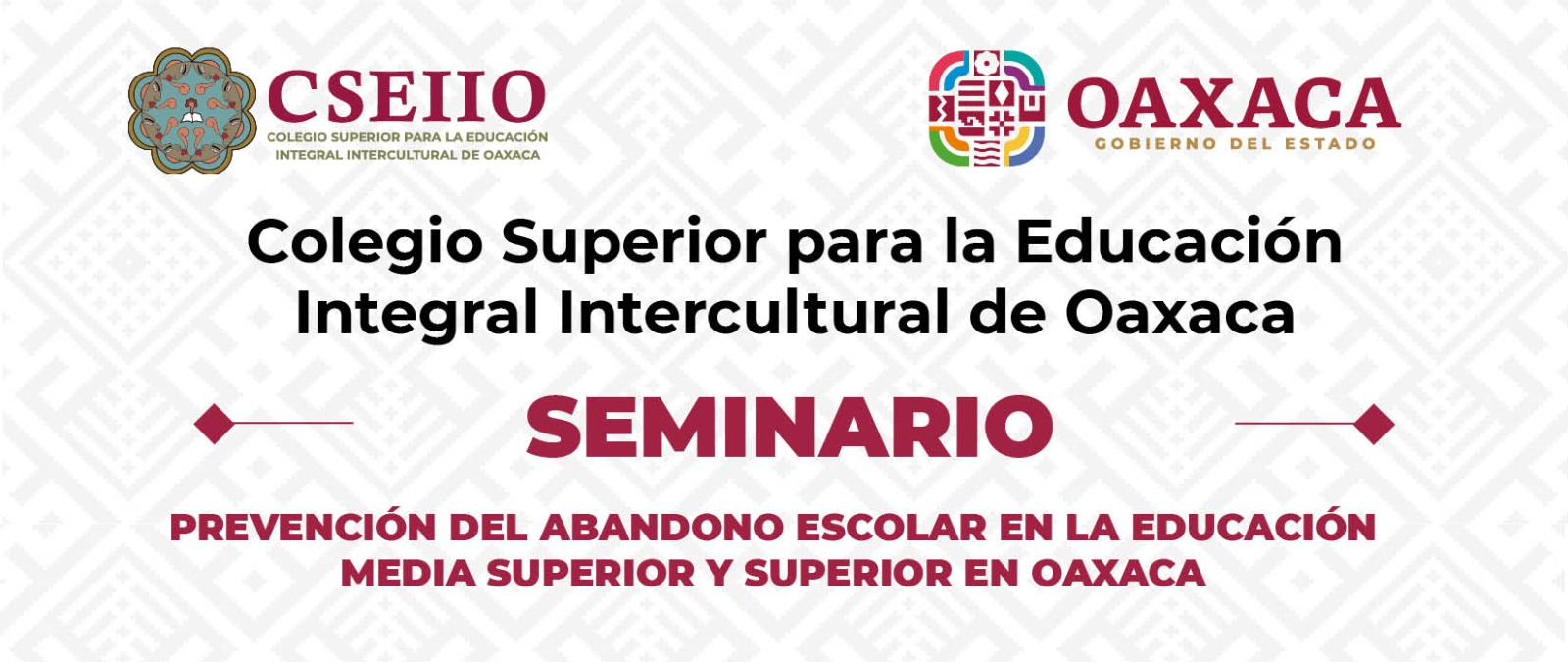 CSEIIO
COLEGIO SUPERIOR PARA LA EDUCACIÓN INTEGRAL INTERCULTURAL DE OAXACA

OAXACA
GOBIERNO DEL ESTADO

Colegio Superior para la Educación Integral Intercultural de Oaxaca

SEMINARIO

PREVENCIÓN DEL ABANDONO ESCOLAR EN LA EDUCACIÓN MEDIA SUPERIOR Y SUPERIOR EN OAXACA